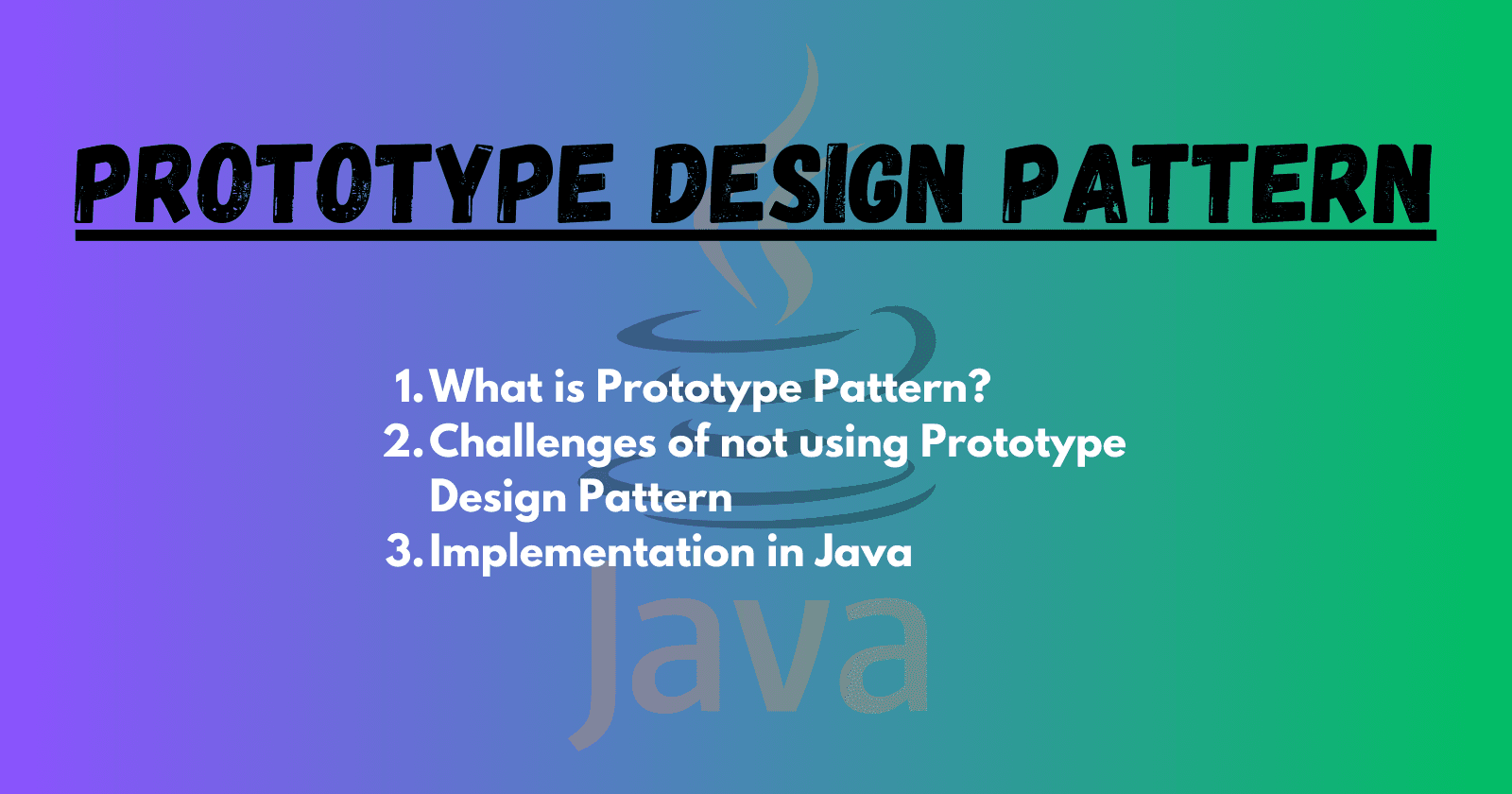 PROTOTYPE DESIGN PATTERN

1. What is Prototype Pattern?
2. Challenges of not using Prototype Design Pattern
3. Implementation in Java

Java